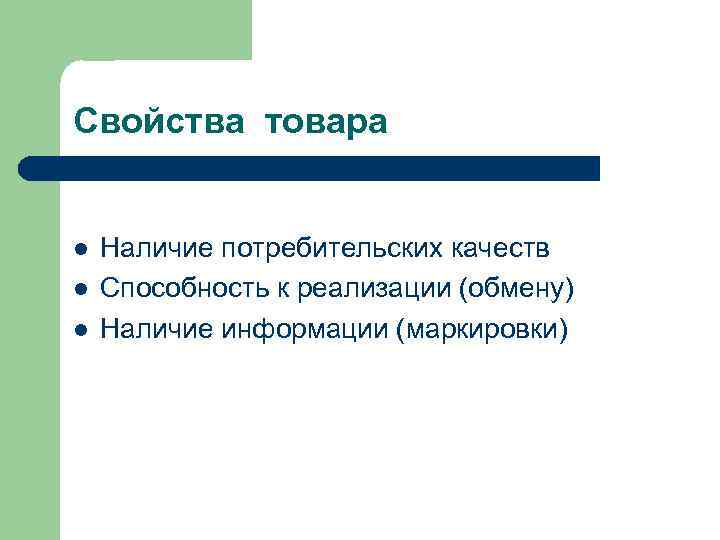 Свойства товара

- Наличие потребительских качеств
- Способность к реализации (обмену)
- Наличие информации (маркировки)